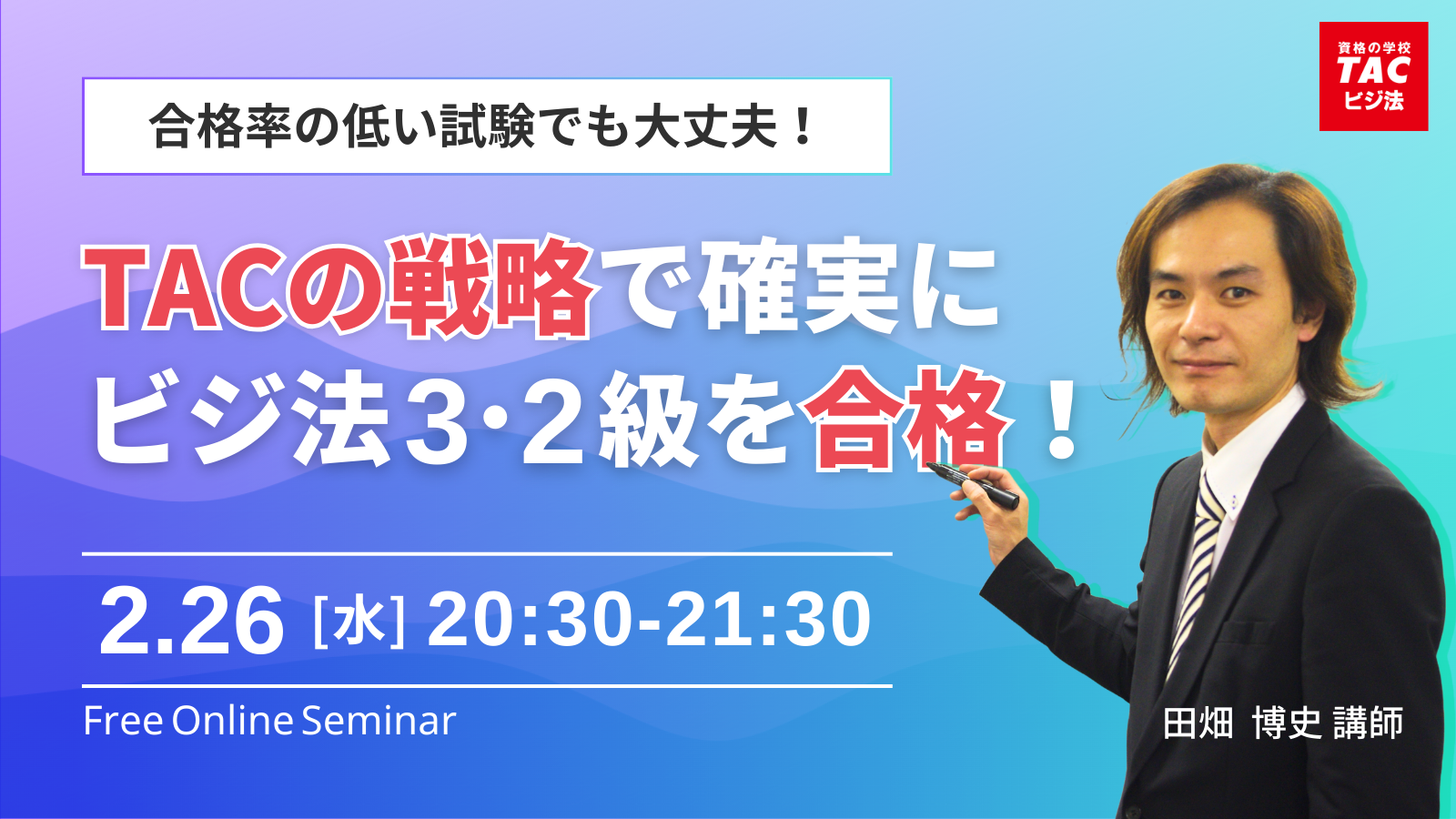 資格の学校
TAC
ビジ法

合格率の低い試験でも大丈夫！

TACの戦略で確実に
ビジ法3･2級を合格！

2.26 [水] 20:30-21:30

Free Online Seminar

田畑 博史 講師